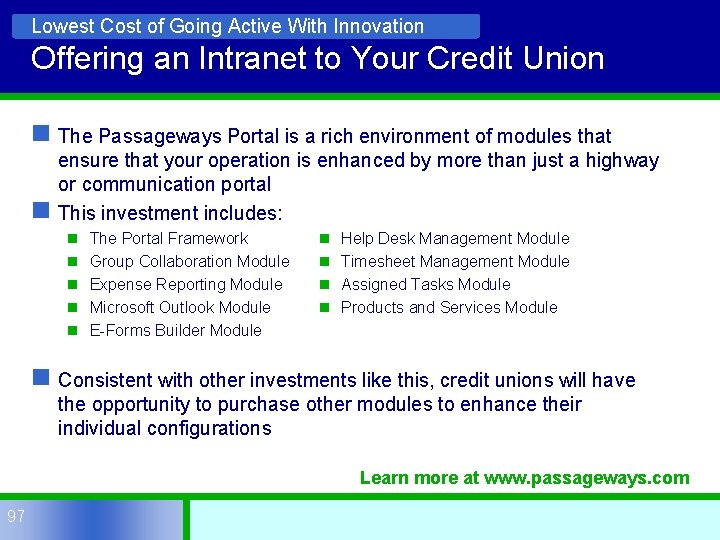 Lowest Cost of Going Active With Innovation

Offering an Intranet to Your Credit Union

The Passageways Portal is a rich environment of modules that ensure that your operation is enhanced by more than just a highway or communication portal

This investment includes:

The Portal Framework
Group Collaboration Module
Expense Reporting Module
Microsoft Outlook Module
E-Forms Builder Module

Help Desk Management Module
Timesheet Management Module
Assigned Tasks Module
Products and Services Module

Consistent with other investments like this, credit unions will have the opportunity to purchase other modules to enhance their individual configurations

Learn more at www.passageways.com

97